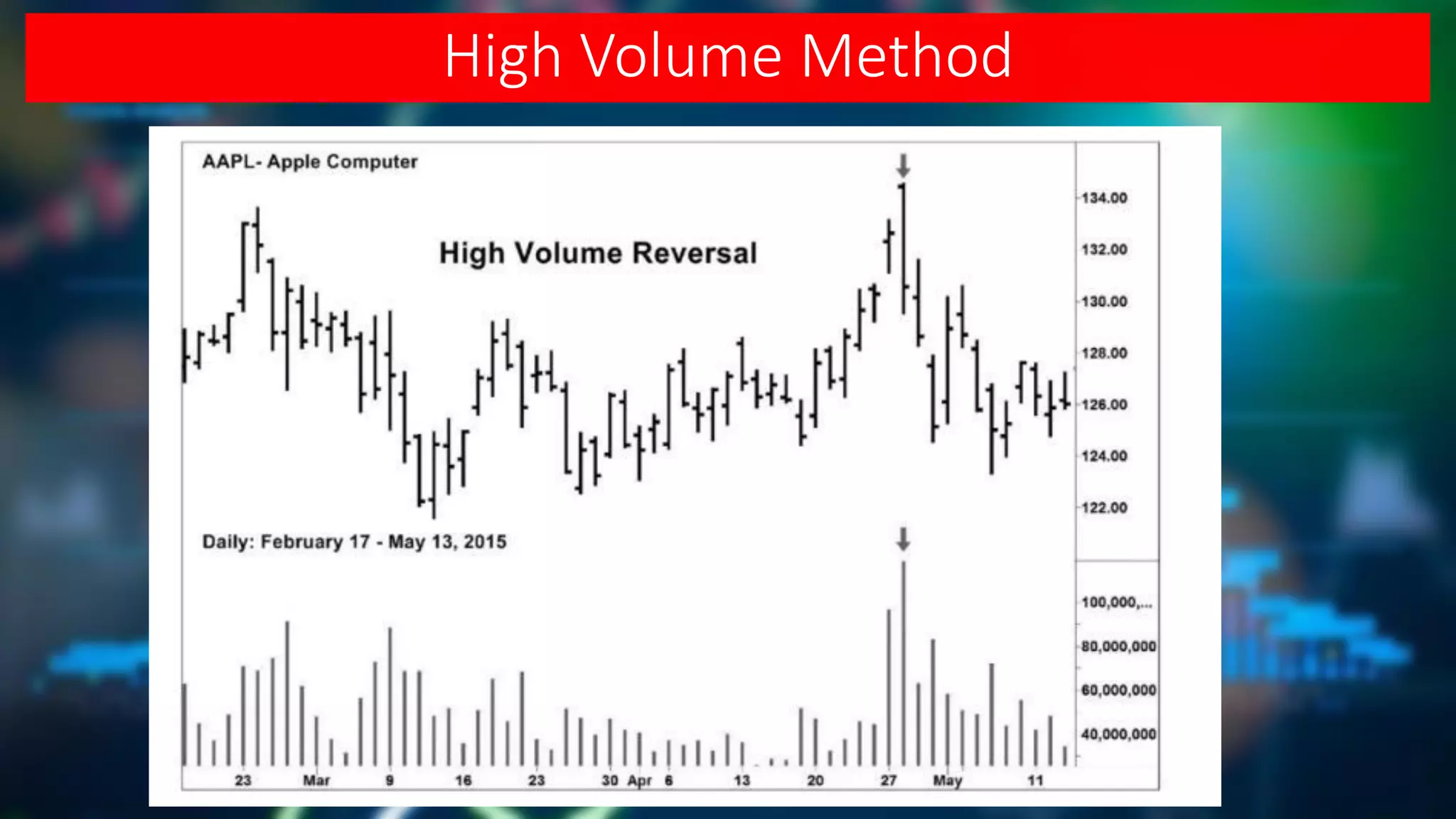 High Volume Method

AAPL- Apple Computer

High Volume Reversal

134.00
132.00
130.00
128.00
126.00
124.00
122.00

Daily: February 17 - May 13, 2015

100,000,...
80,000,000
60,000,000
40,000,000

23 Mar 9 16 23 30 Apr 6 13 20 27 May 11